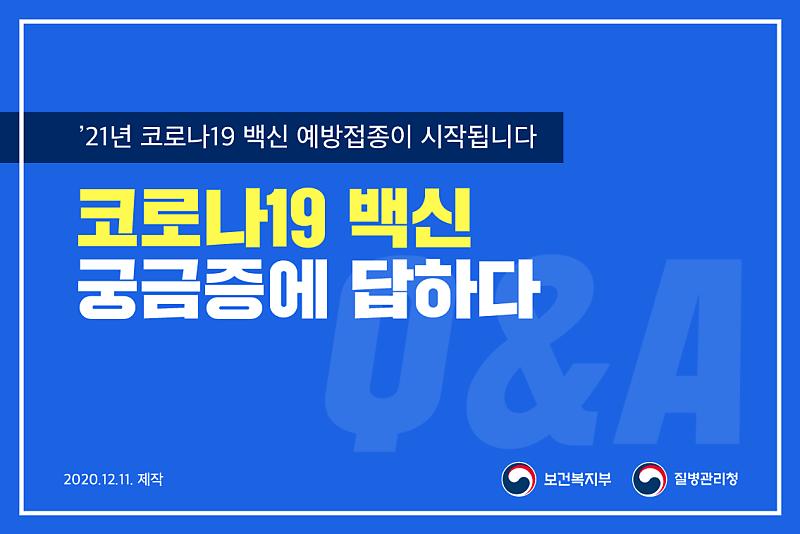 ’21년 코로나19 백신 예방접종이 시작됩니다

코로나19 백신
궁금증에 답하다

Q&A

2020.12.11. 제작

보건복지부

질병관리청